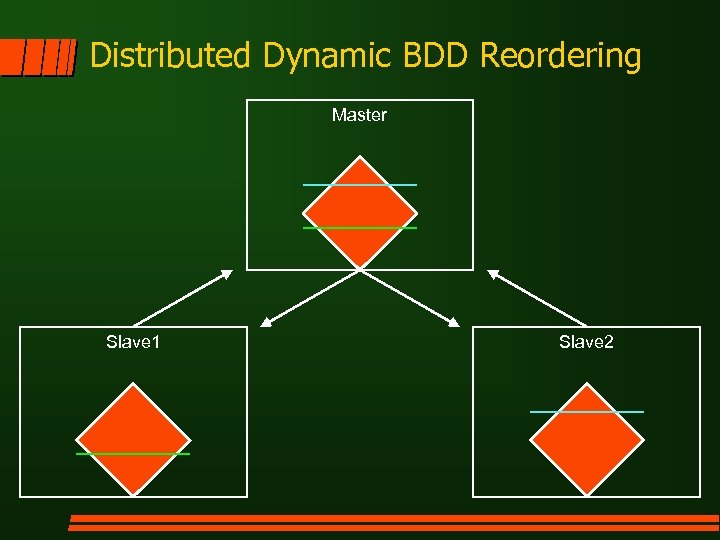 Distributed Dynamic BDD Reordering

Master

Slave1

Slave2